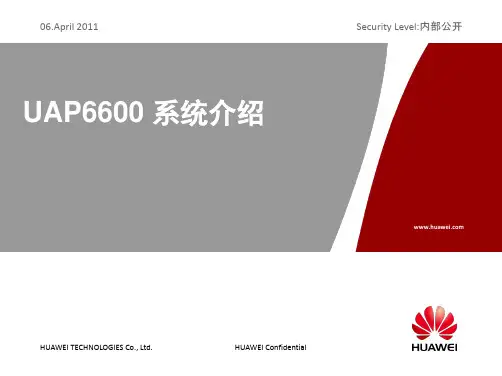 06.April 2011

Security Level:内部公开

UAP6600 系统介绍

www.huawei.com

HUAWEI TECHNOLOGIES Co., Ltd.

HUAWEI Confidential

HUAWEI